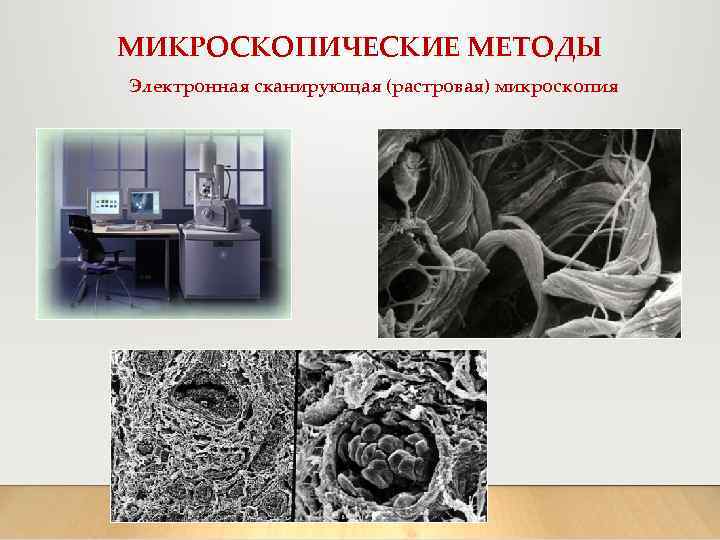 МИКРОСКОПИЧЕСКИЕ МЕТОДЫ

Электронная сканирующая (растровая) микроскопия